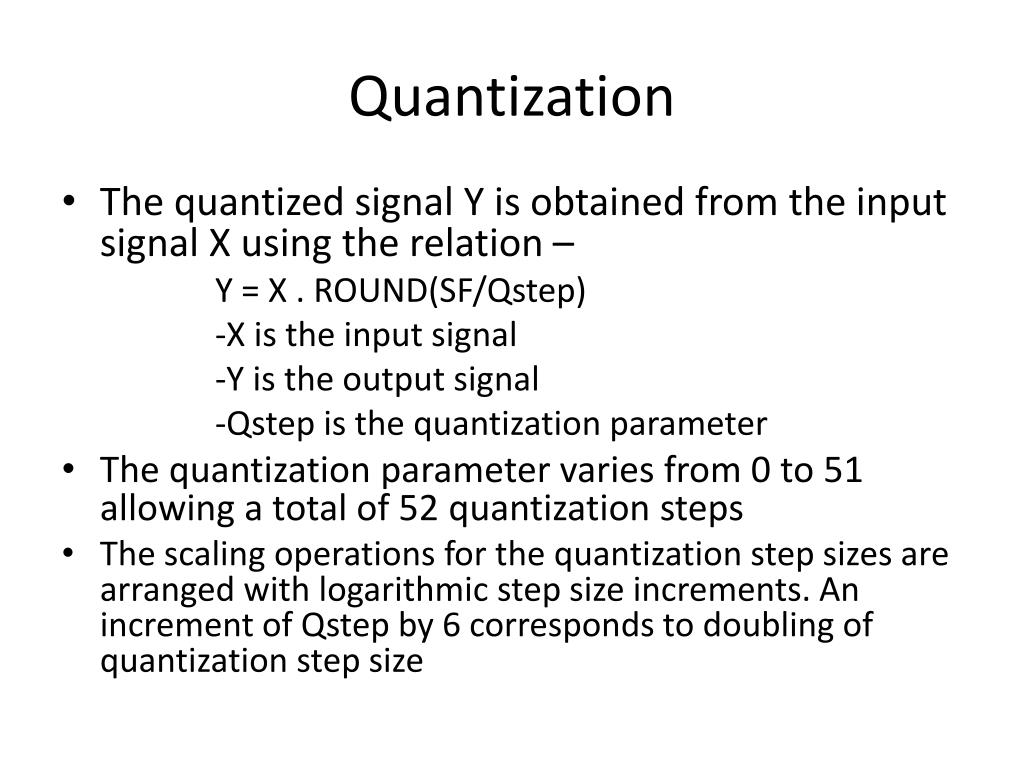 Quantization

• The quantized signal Y is obtained from the input signal X using the relation –

Y = X . ROUND(SF/Qstep)

-X is the input signal

-Y is the output signal

-Qstep is the quantization parameter

• The quantization parameter varies from 0 to 51 allowing a total of 52 quantization steps

• The scaling operations for the quantization step sizes are arranged with logarithmic step size increments. An increment of Qstep by 6 corresponds to doubling of quantization step size